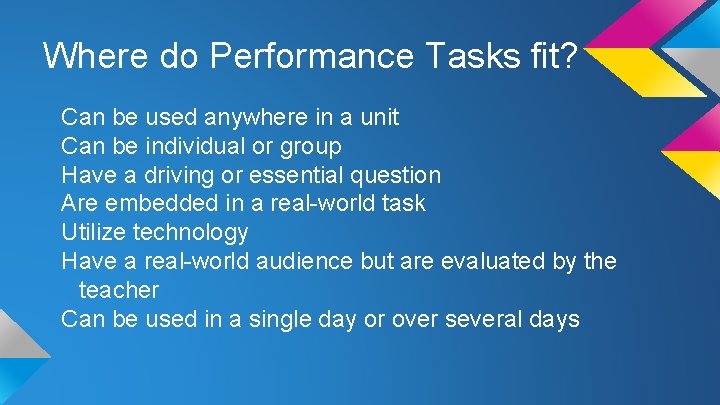 Where do Performance Tasks fit?

Can be used anywhere in a unit
Can be individual or group
Have a driving or essential question
Are embedded in a real-world task
Utilize technology
Have a real-world audience but are evaluated by the teacher
Can be used in a single day or over several days